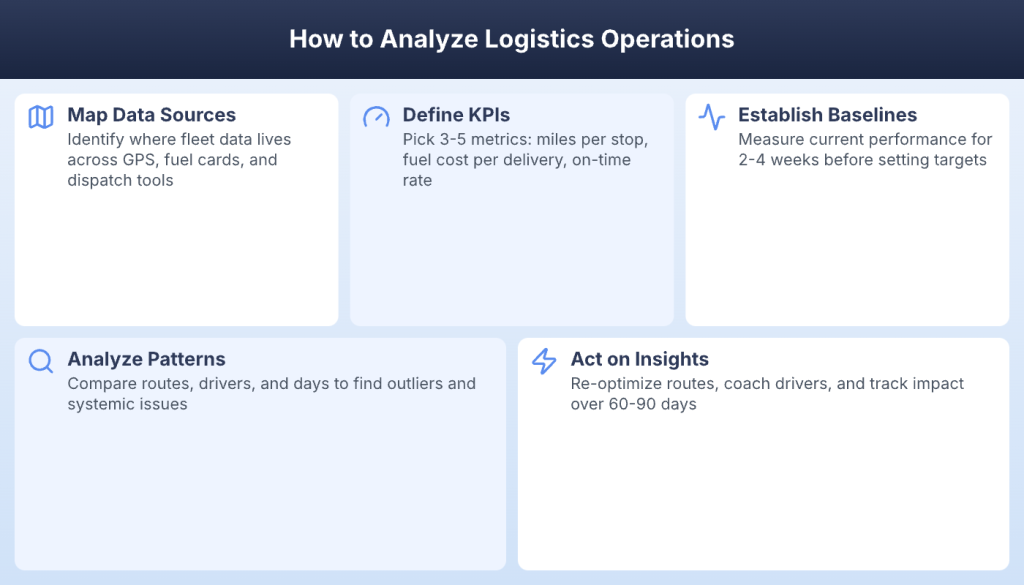 How to Analyze Logistics Operations

Map Data Sources
Identify where fleet data lives across GPS, fuel cards, and dispatch tools

Define KPIs
Pick 3-5 metrics: miles per stop, fuel cost per delivery, on-time rate

Establish Baselines
Measure current performance for 2-4 weeks before setting targets

Analyze Patterns
Compare routes, drivers, and days to find outliers and systemic issues

Act on Insights
Re-optimize routes, coach drivers, and track impact over 60-90 days